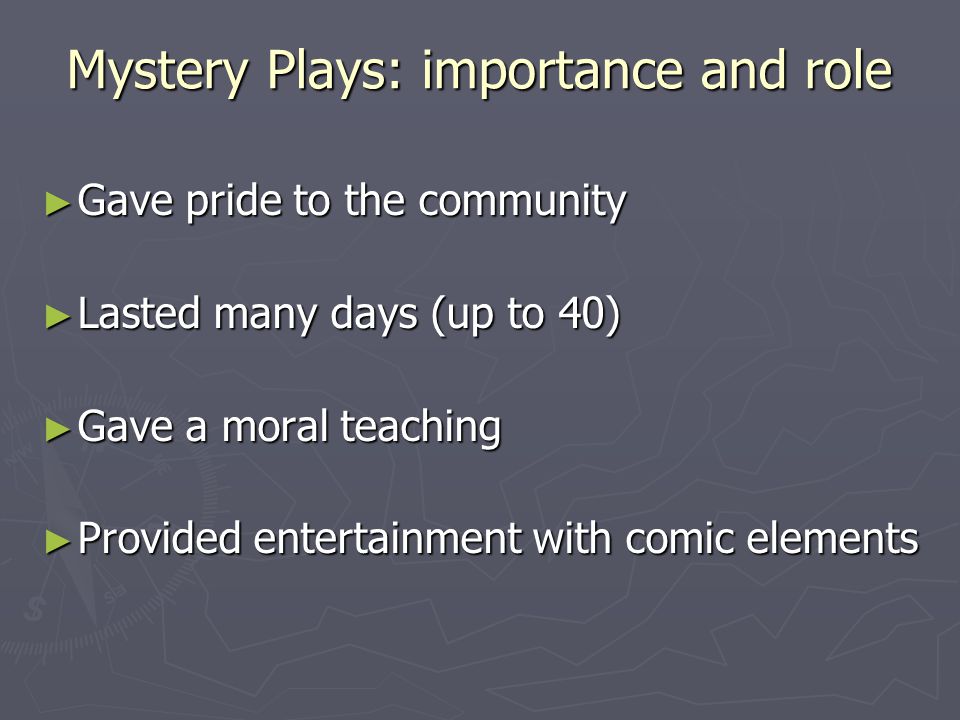 Mystery Plays: importance and role

► Gave pride to the community

► Lasted many days (up to 40)

► Gave a moral teaching

► Provided entertainment with comic elements